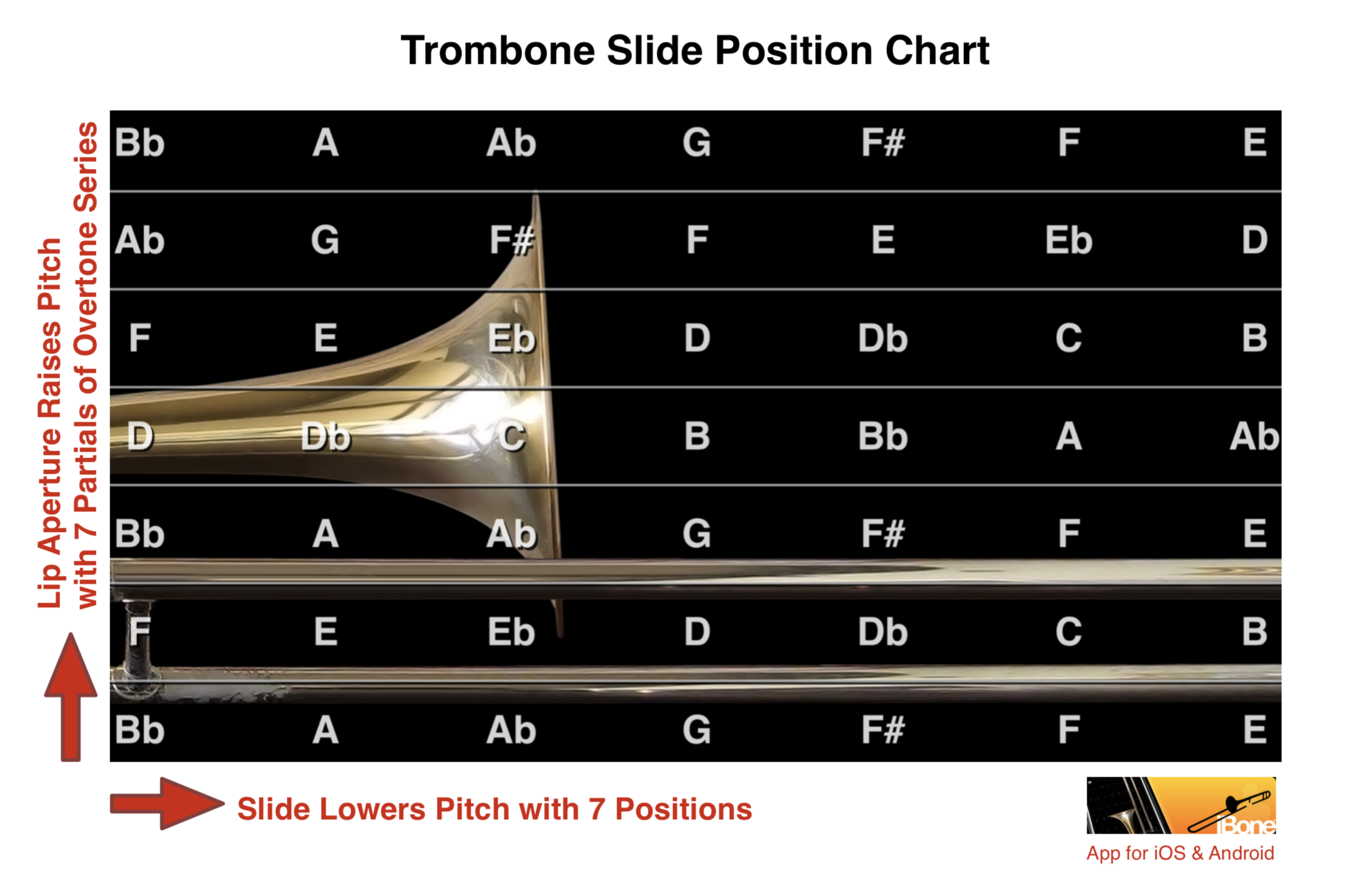 Trombone Slide Position Chart

Lip Aperture Raises Pitch with 7 Partials of Overtone Series

| Bb | A | Ab | G | F# | F | E |
|---|---|---|---|---|---|---|
| Ab | G | F# | F | E | Eb | D |
| F | E | Eb | D | Db | C | B |
| D | Db | C | B | Bb | A | Ab |
| Bb | A | Ab | G | F# | F | E |
| F | E | Eb | D | Db | C | B |
| Bb | A | Ab | G | F# | F | E |

Slide Lowers Pitch with 7 Positions

iBone
App for iOS & Android